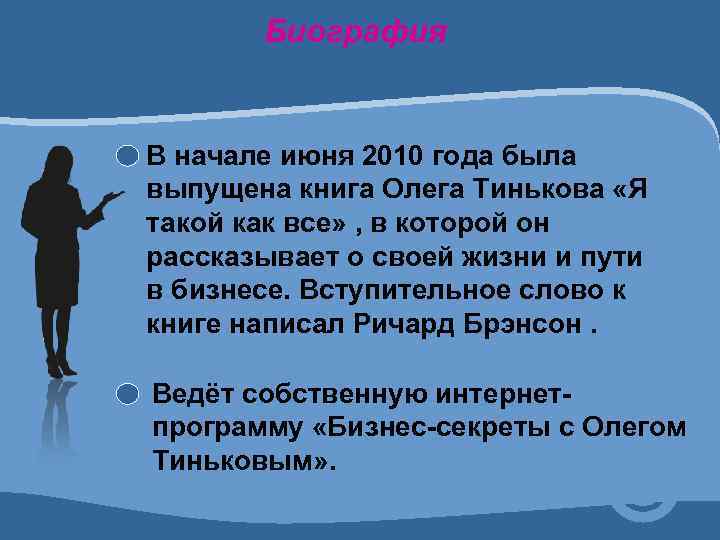 Биография

В начале июня 2010 года была выпущена книга Олега Тинькова «Я такой как все» , в которой он рассказывает о своей жизни и пути в бизнесе. Вступительное слово к книге написал Ричард Брэнсон .

Ведёт собственную интернет-программу «Бизнес-секреты с Олегом Тиньковым».